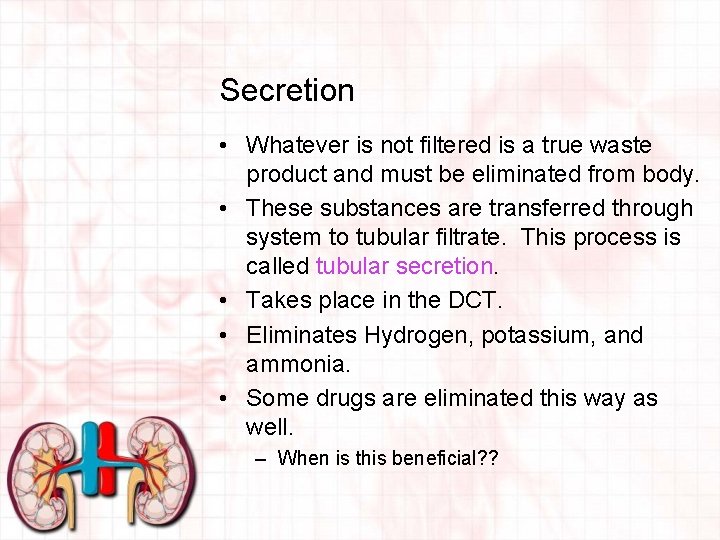 Secretion

• Whatever is not filtered is a true waste product and must be eliminated from body.
• These substances are transferred through system to tubular filtrate. This process is called tubular secretion.
• Takes place in the DCT.
• Eliminates Hydrogen, potassium, and ammonia.
• Some drugs are eliminated this way as well.
– When is this beneficial??